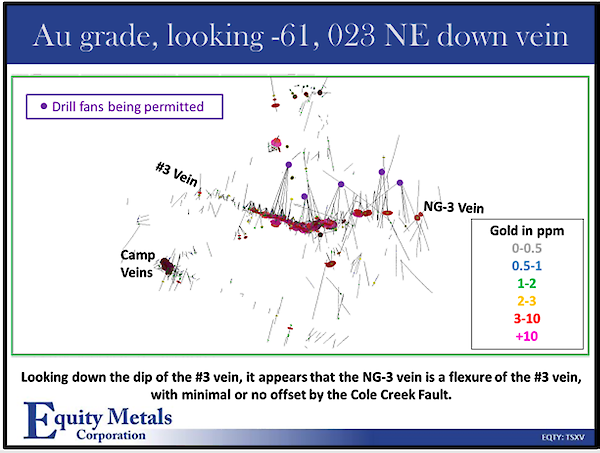 Au grade, looking -61, 023 NE down vein

Drill fans being permitted

#3 Vein

NG-3 Vein

Camp Veins

Gold in ppm
0-0.5
0.5-1
1-2
2-3
3-10
+10

Looking down the dip of the #3 vein, it appears that the NG-3 vein is a flexure of the #3 vein, with minimal or no offset by the Cole Creek Fault.

Equity Metals Corporation

EQTY: TSXV